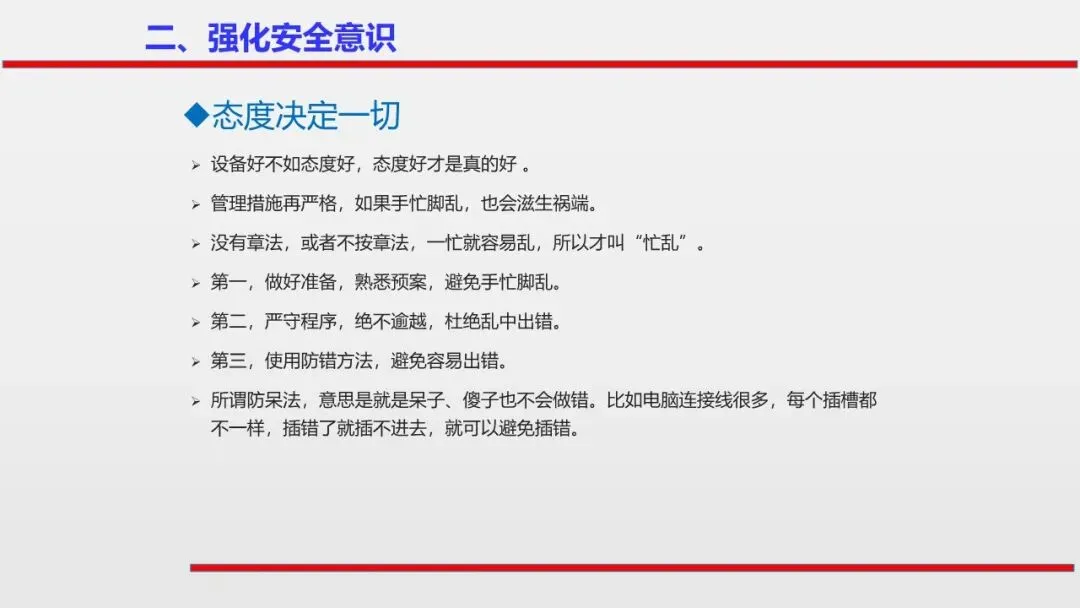 二、强化安全意识

◆态度决定一切

➢ 设备好不如态度好，态度好才是真的好 。

➢ 管理措施再严格，如果手忙脚乱，也会滋生祸端。

➢ 没有章法，或者不按章法，一忙就容易乱，所以才叫“忙乱”。

➢ 第一，做好准备，熟悉预案，避免手忙脚乱。

➢ 第二，严守程序，绝不逾越，杜绝乱中出错。

➢ 第三，使用防错方法，避免容易出错。

➢ 所谓防呆法，意思是就是呆子、傻子也不会做错。比如电脑连接线很多，每个插槽都不一样，插错了就插不进去，就可以避免插错。